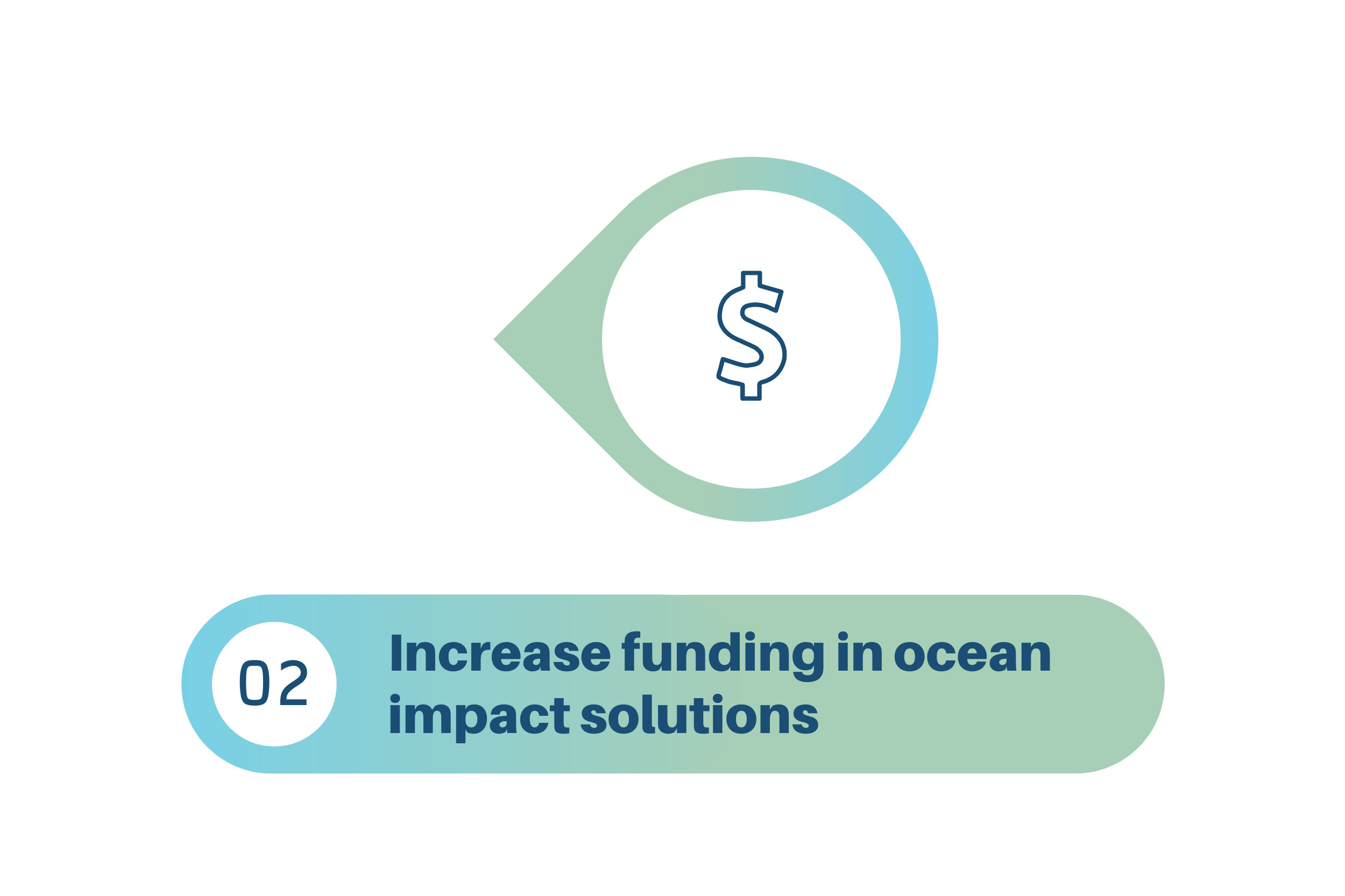 $

02

Increase funding in ocean impact solutions